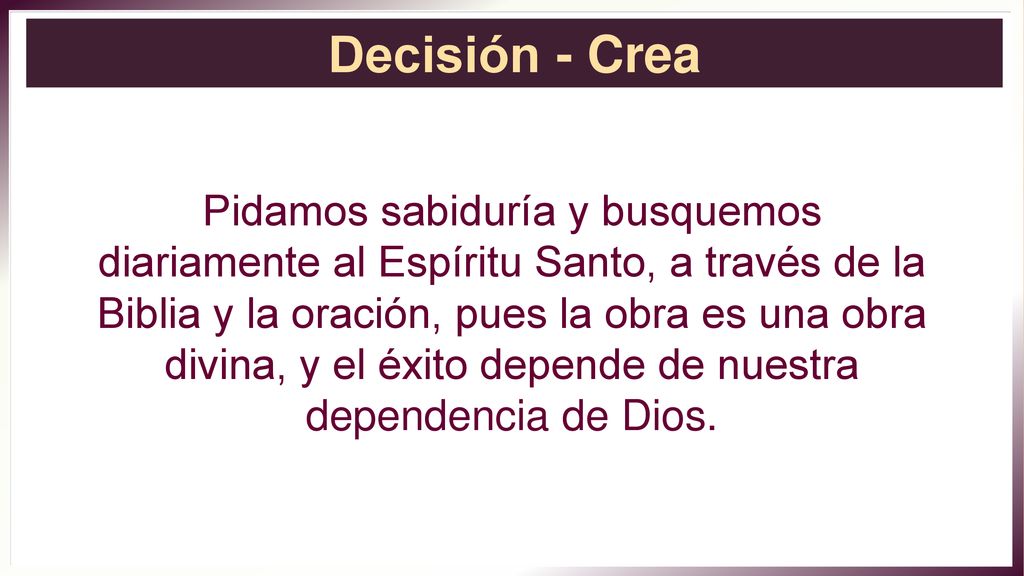 Decisión - Crea

Pidamos sabiduría y busquemos diariamente al Espíritu Santo, a través de la Biblia y la oración, pues la obra es una obra divina, y el éxito depende de nuestra dependencia de Dios.